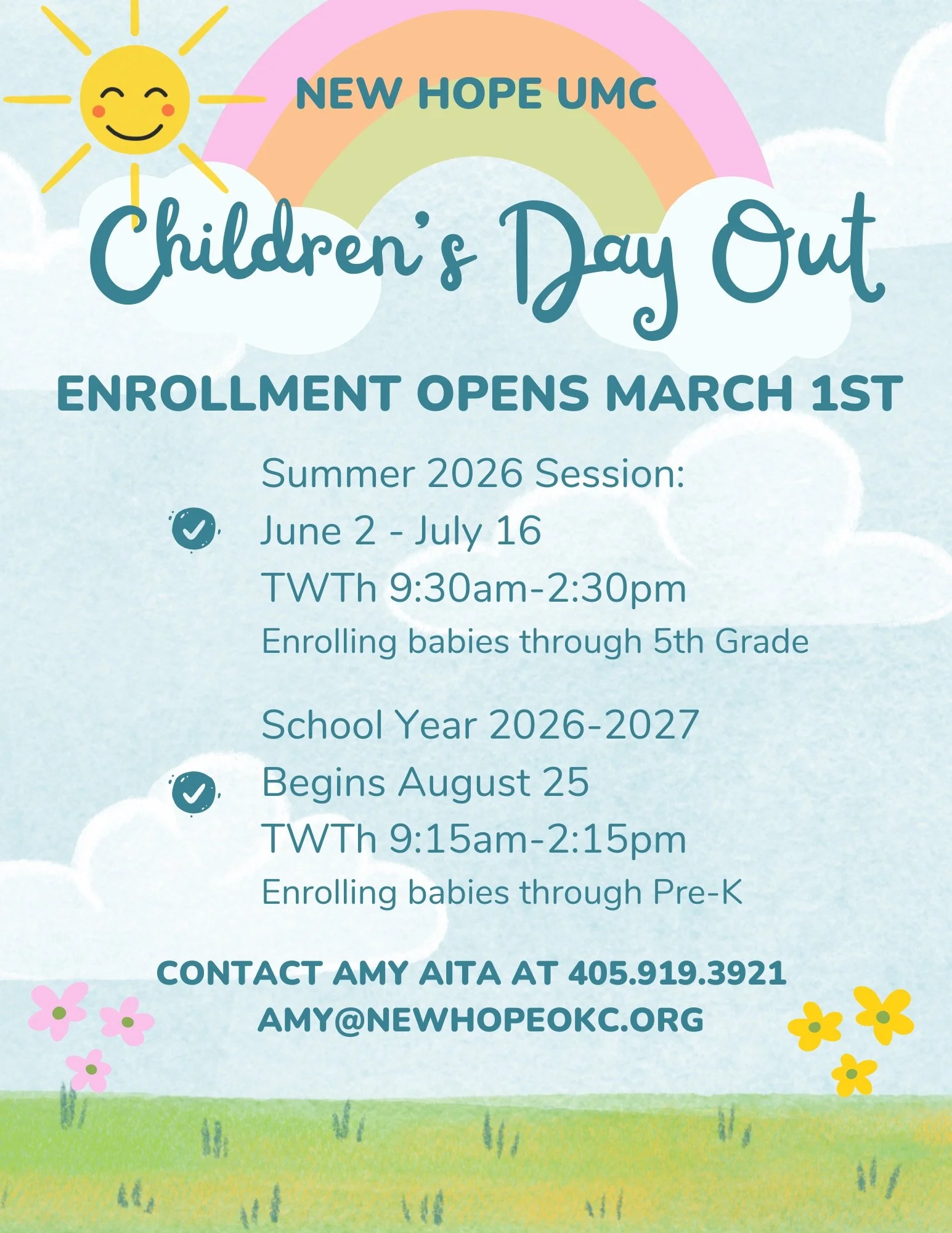 NEW HOPE UMC

Children's Day Out

ENROLLMENT OPENS MARCH 1ST

Summer 2026 Session:
June 2 - July 16
TWTh 9:30am-2:30pm
Enrolling babies through 5th Grade

School Year 2026-2027
Begins August 25
TWTh 9:15am-2:15pm
Enrolling babies through Pre-K

CONTACT AMY AITA AT 405.919.3921
AMY@NEWHOPEOKC.ORG